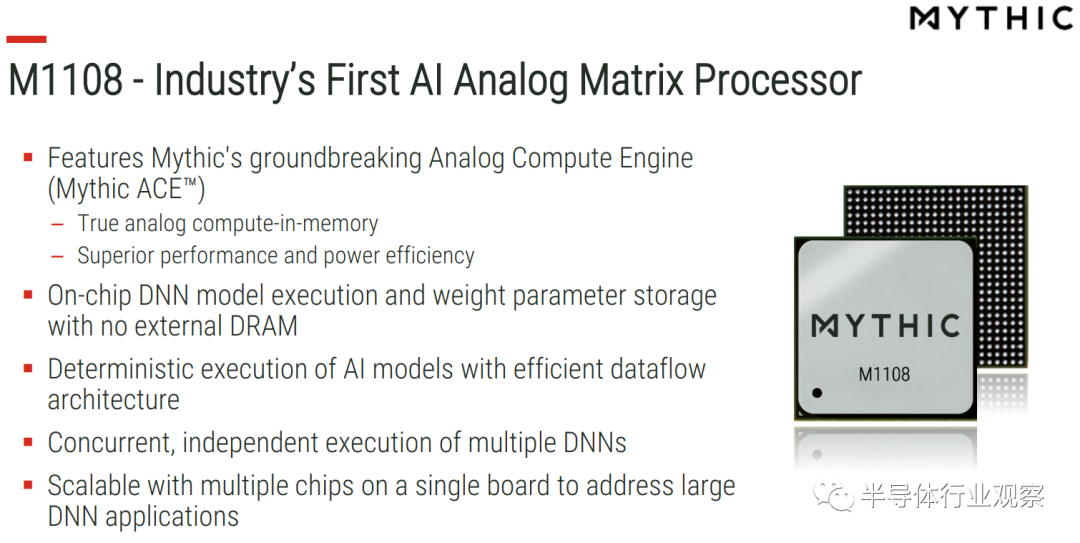 MYTHIC

M1108 - Industry's First AI Analog Matrix Processor

▪ Features Mythic's groundbreaking Analog Compute Engine (Mythic ACE™)
– True analog compute-in-memory
– Superior performance and power efficiency

▪ On-chip DNN model execution and weight parameter storage with no external DRAM

▪ Deterministic execution of AI models with efficient dataflow architecture

▪ Concurrent, independent execution of multiple DNNs

▪ Scalable with multiple chips on a single board to address large DNN applications

MYTHIC
M1108

半导体行业观察